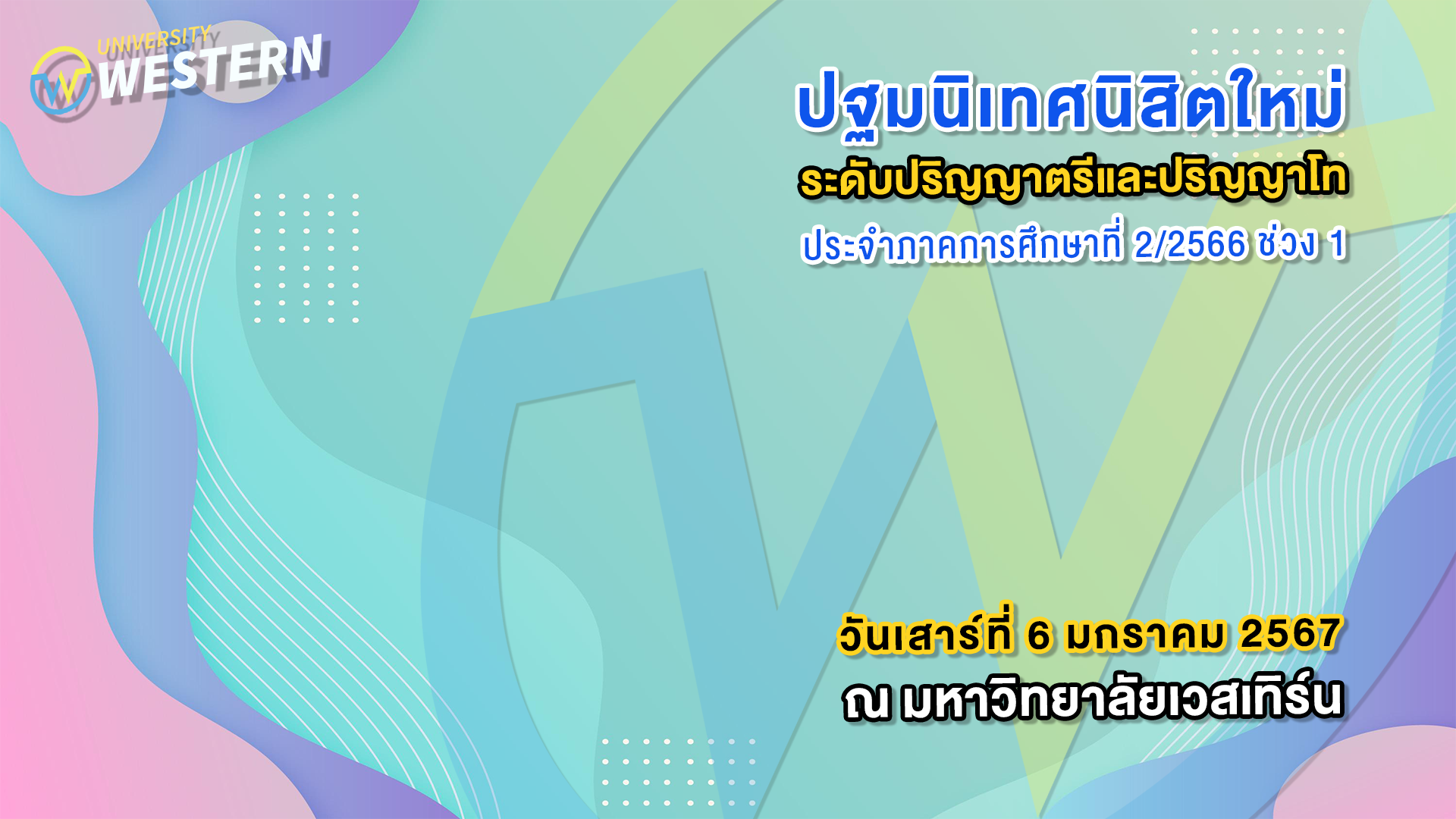 UNIVERSITY
WESTERN

ปฐมนิเทศนิสิตใหม่
ระดับปริญญาตรีและปริญญาโท
ประจำภาคการศึกษาที่ 2/2566 ช่วง 1

วันเสาร์ที่ 6 มกราคม 2567
ณ มหาวิทยาลัยเวสเทิร์น